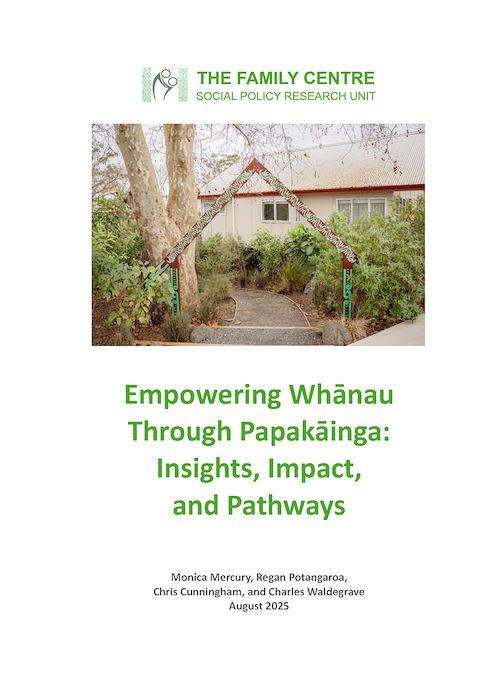 THE FAMILY CENTRE
SOCIAL POLICY RESEARCH UNIT

Empowering Whānau Through Papakāinga: Insights, Impact, and Pathways

Monica Mercury, Regan Potangaroa, Chris Cunningham, and Charles Waldegrave
August 2025